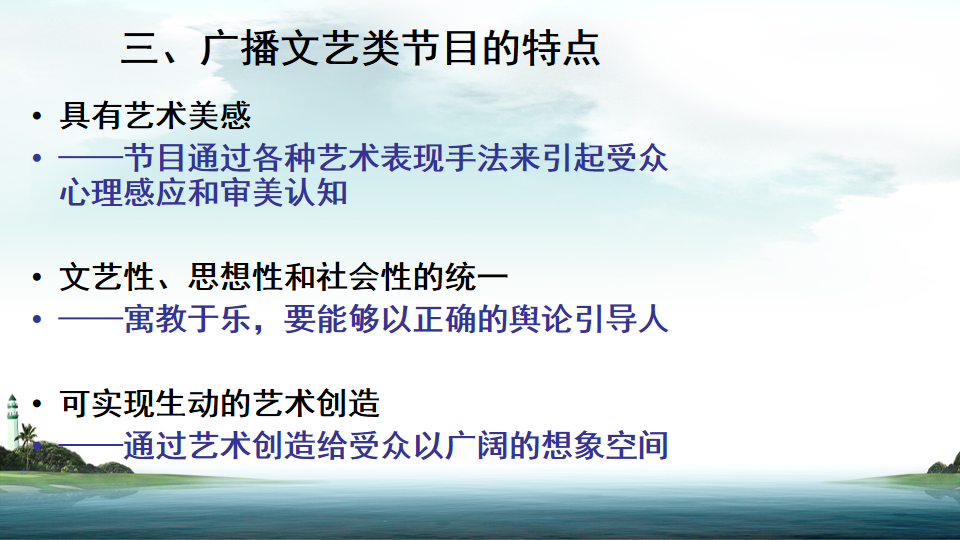 三、广播文艺类节目的特点

• 具有艺术美感
• ——节目通过各种艺术表现手法来引起受众心理感应和审美认知

• 文艺性、思想性和社会性的统一
• ——寓教于乐，要能够以正确的舆论引导人

• 可实现生动的艺术创造
• ——通过艺术创造给受众以广阔的想象空间